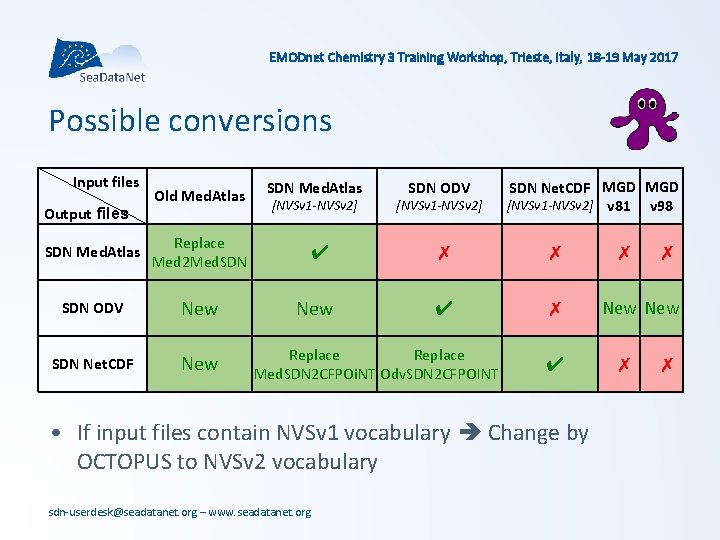 SeaDataNet

EMODnet Chemistry 3 Training Workshop, Trieste, Italy, 18-19 May 2017

Possible conversions

| Input files / Output files | Old MedAtlas | SDN MedAtlas [NVSv1-NVSv2] | SDN ODV [NVSv1-NVSv2] | SDN NetCDF [NVSv1-NVSv2] | MGD v81 | MGD v98 |
|---|---|---|---|---|---|---|
| SDN MedAtlas | Replace Med2MedSDN | ✔ | ✗ | ✗ | ✗ | ✗ |
| SDN ODV | New | New | ✔ | ✗ | New | New |
| SDN NetCDF | New | Replace MedSDN2CFPOINT | Replace OdvSDN2CFPOINT | ✔ | ✗ | ✗ |

• If input files contain NVSv1 vocabulary ➔ Change by OCTOPUS to NVSv2 vocabulary

sdn-userdesk@seadatanet.org – www.seadatanet.org